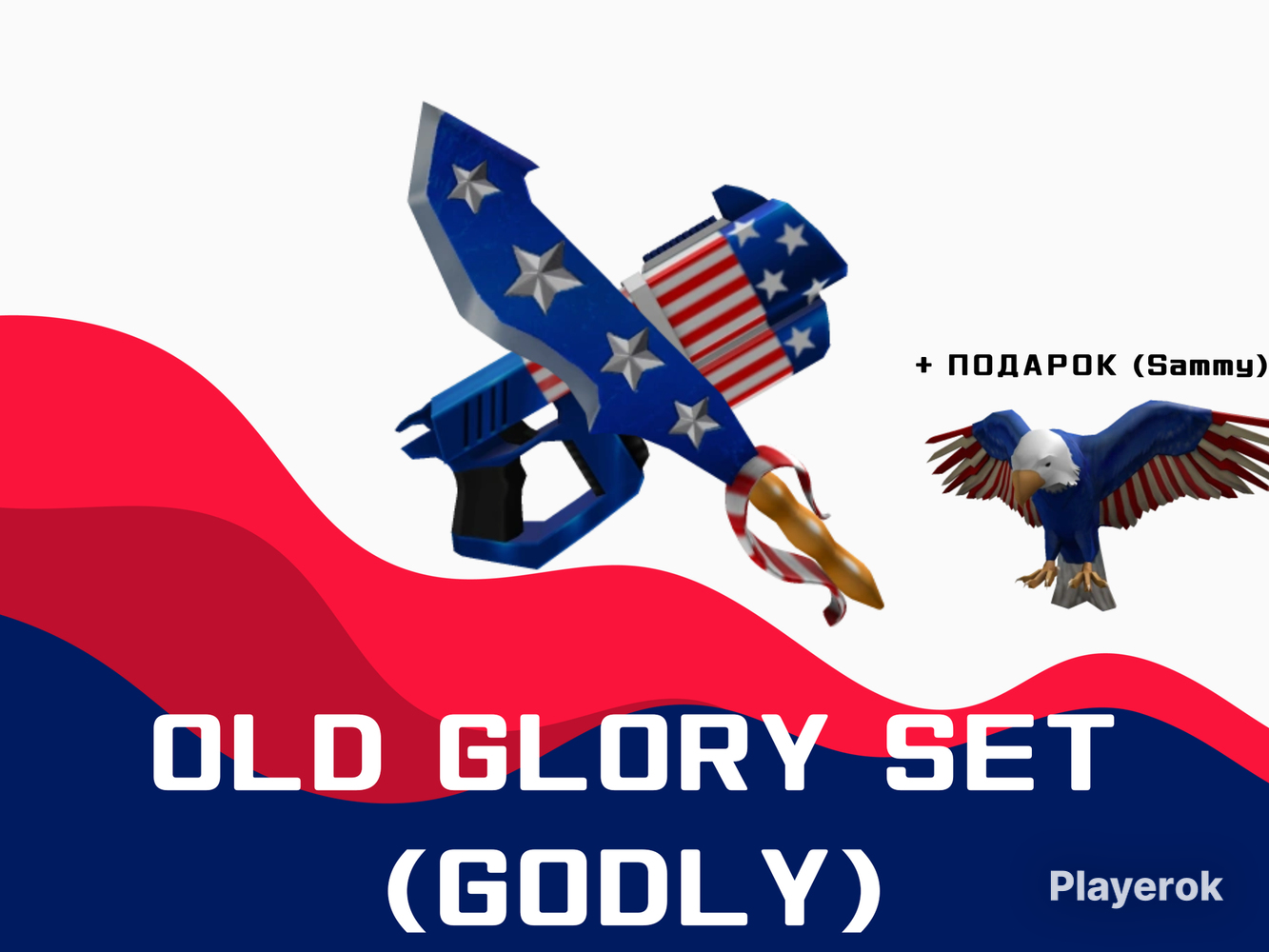 + ПОДАРОК (Sammy)

OLD GLORY SET (GODLY)

Playerok